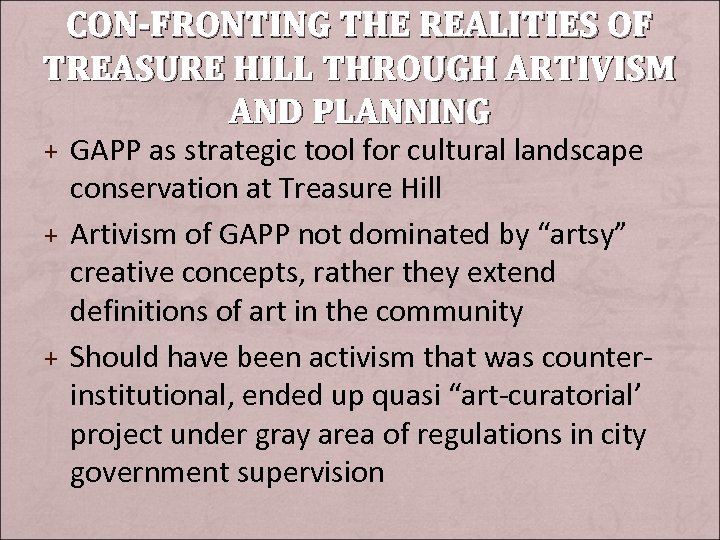 CON-FRONTING THE REALITIES OF TREASURE HILL THROUGH ARTIVISM AND PLANNING

+ GAPP as strategic tool for cultural landscape conservation at Treasure Hill

+ Artivism of GAPP not dominated by “artsy” creative concepts, rather they extend definitions of art in the community

+ Should have been activism that was counter-institutional, ended up quasi “art-curatorial’ project under gray area of regulations in city government supervision